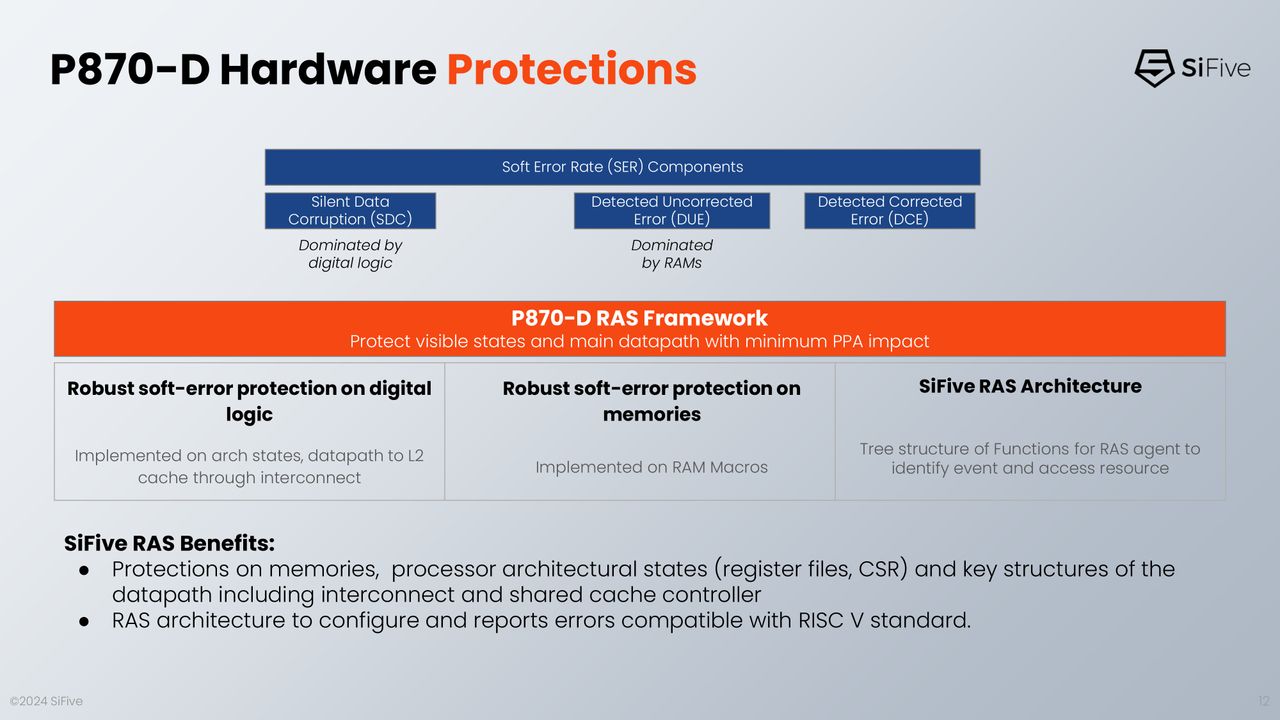 P870-D Hardware Protections

SiFive

Soft Error Rate (SER) Components

Silent Data Corruption (SDC)

Dominated by digital logic

Detected Uncorrected Error (DUE)

Dominated by RAMs

Detected Corrected Error (DCE)

P870-D RAS Framework
Protect visible states and main datapath with minimum PPA impact

Robust soft-error protection on digital logic

Implemented on arch states, datapath to L2 cache through interconnect

Robust soft-error protection on memories

Implemented on RAM Macros

SiFive RAS Architecture

Tree structure of Functions for RAS agent to identify event and access resource

SiFive RAS Benefits:
• Protections on memories, processor architectural states (register files, CSR) and key structures of the datapath including interconnect and shared cache controller
• RAS architecture to configure and reports errors compatible with RISC V standard.

©2024 SiFive

12